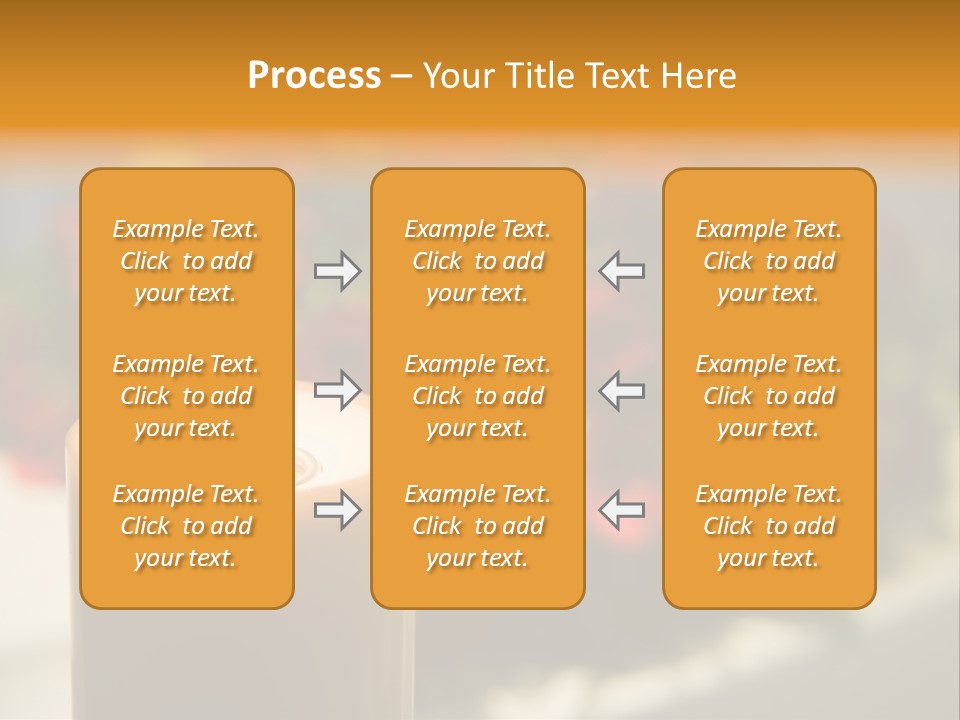 Process – Your Title Text Here

Example Text. Click to add your text.

Example Text. Click to add your text.

Example Text. Click to add your text.

Example Text. Click to add your text.

Example Text. Click to add your text.

Example Text. Click to add your text.

Example Text. Click to add your text.

Example Text. Click to add your text.

Example Text. Click to add your text.